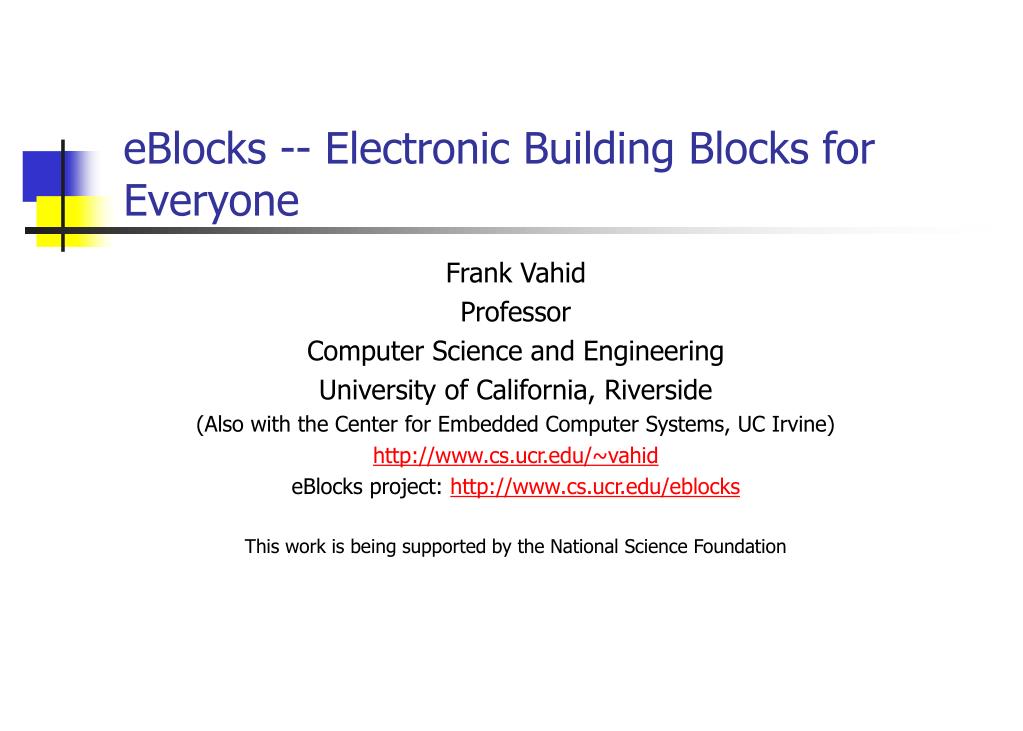 eBlocks -- Electronic Building Blocks for Everyone

Frank Vahid
Professor
Computer Science and Engineering
University of California, Riverside
(Also with the Center for Embedded Computer Systems, UC Irvine)
http://www.cs.ucr.edu/~vahid
eBlocks project: http://www.cs.ucr.edu/eblocks

This work is being supported by the National Science Foundation